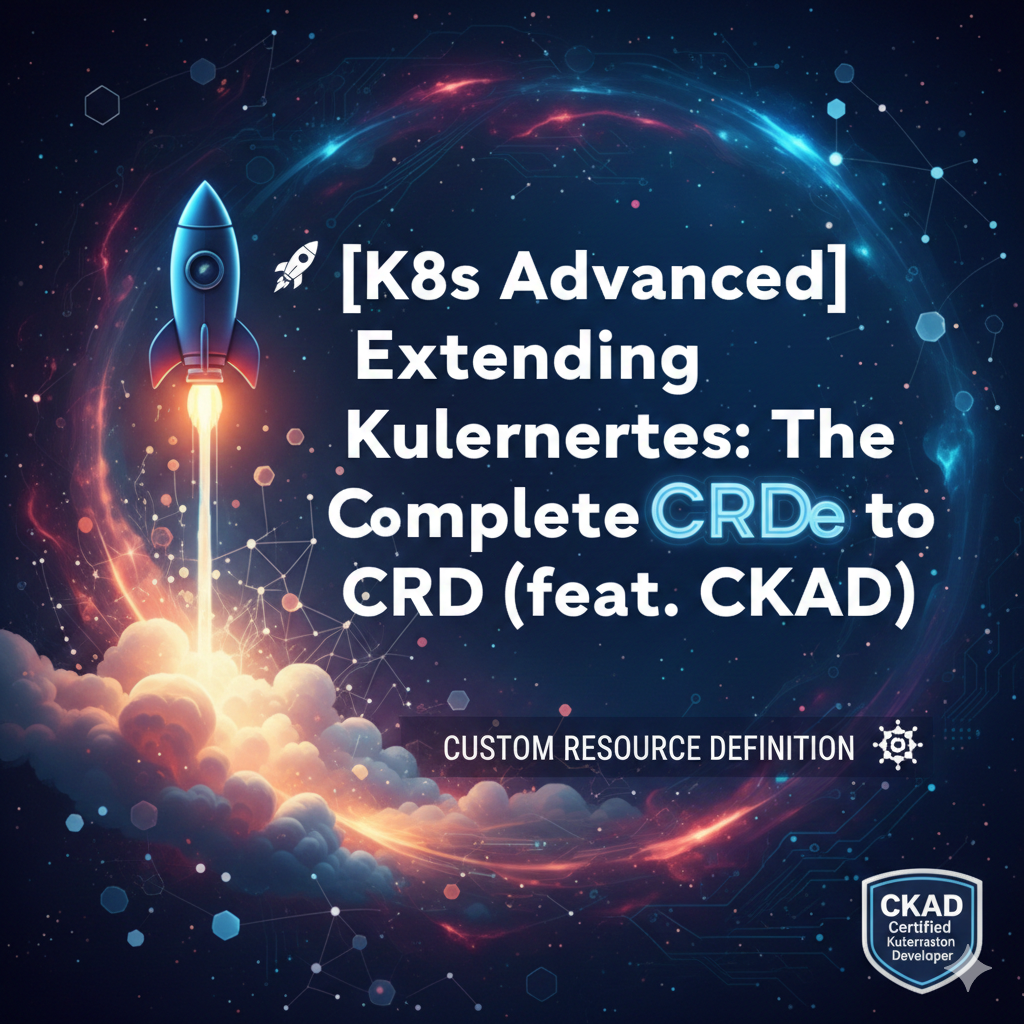 🚀 [K8s Advanced] Extending Kulernertes: The Complete CRDe to CRD (feat. CKAD)

CUSTOM RESOURCE DEFINITION

CKAD
Certified
Kuterraston
Developer